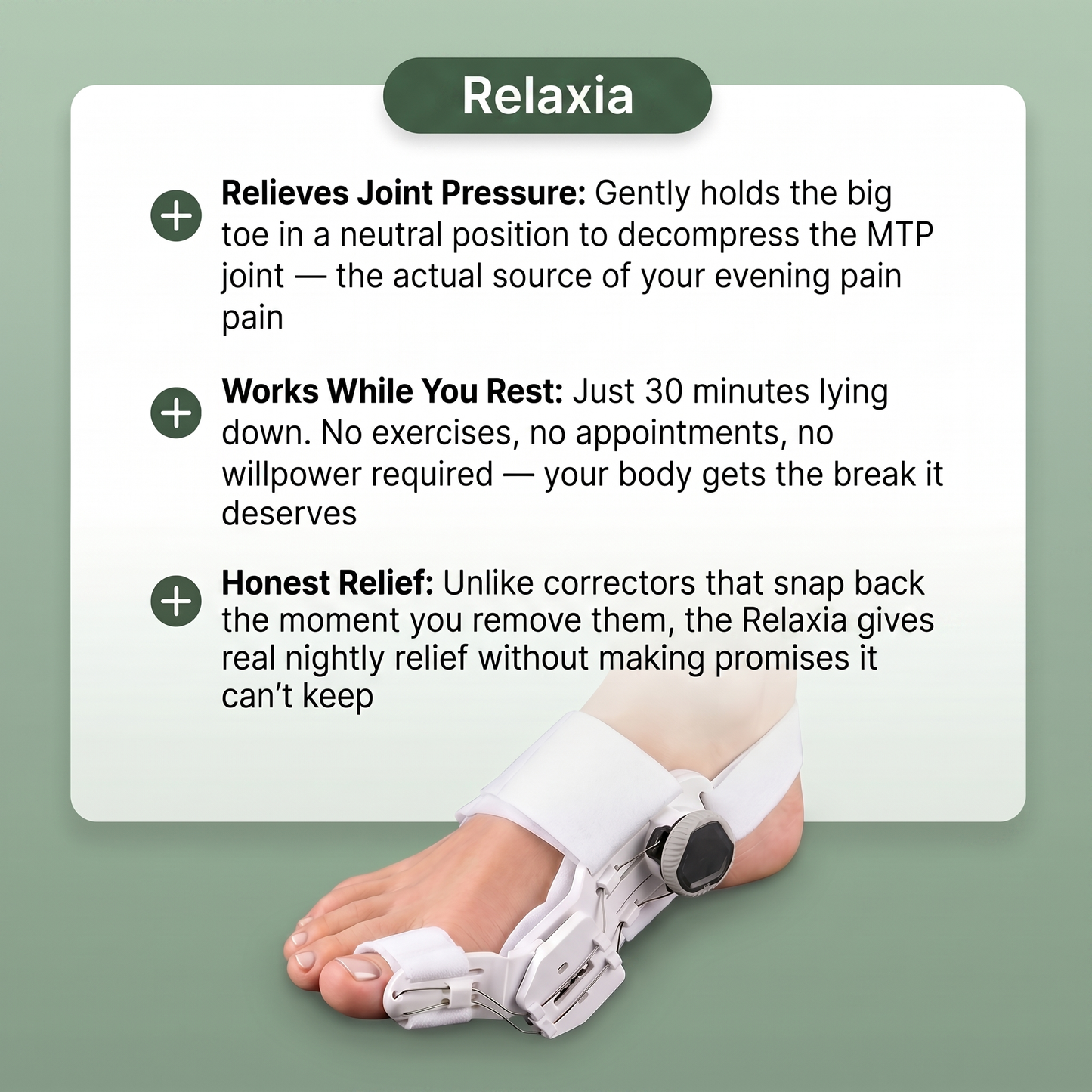 Relaxia

Relieves Joint Pressure: Gently holds the big toe in a neutral position to decompress the MTP joint — the actual source of your evening pain pain

Works While You Rest: Just 30 minutes lying down. No exercises, no appointments, no willpower required — your body gets the break it deserves

Honest Relief: Unlike correctors that snap back the moment you remove them, the Relaxia gives real nightly relief without making promises it can't keep